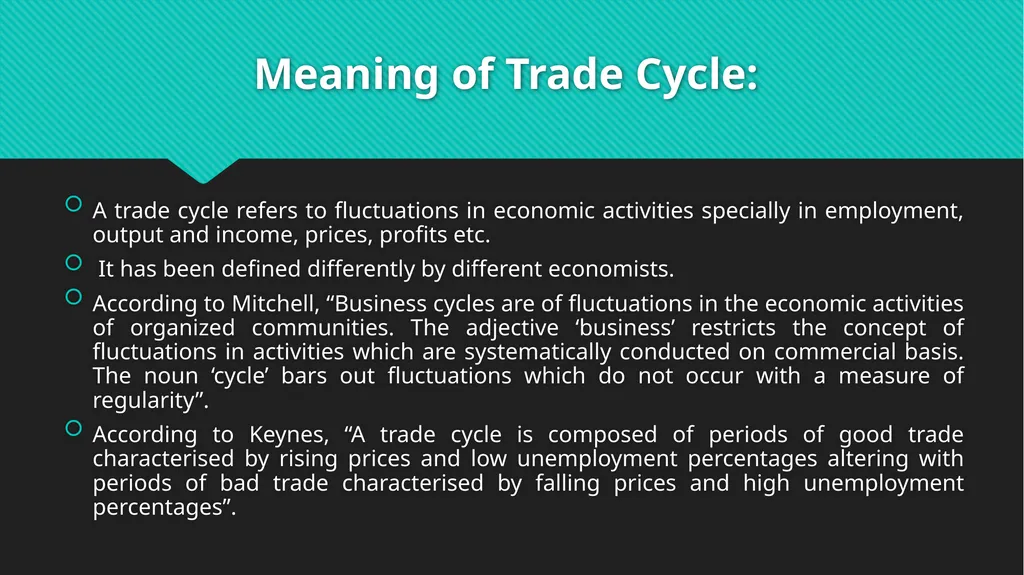 Meaning of Trade Cycle:

A trade cycle refers to fluctuations in economic activities specially in employment, output and income, prices, profits etc.

It has been defined differently by different economists.

According to Mitchell, “Business cycles are of fluctuations in the economic activities of organized communities. The adjective ‘business’ restricts the concept of fluctuations in activities which are systematically conducted on commercial basis. The noun ‘cycle’ bars out fluctuations which do not occur with a measure of regularity”.

According to Keynes, “A trade cycle is composed of periods of good trade characterised by rising prices and low unemployment percentages altering with periods of bad trade characterised by falling prices and high unemployment percentages”.